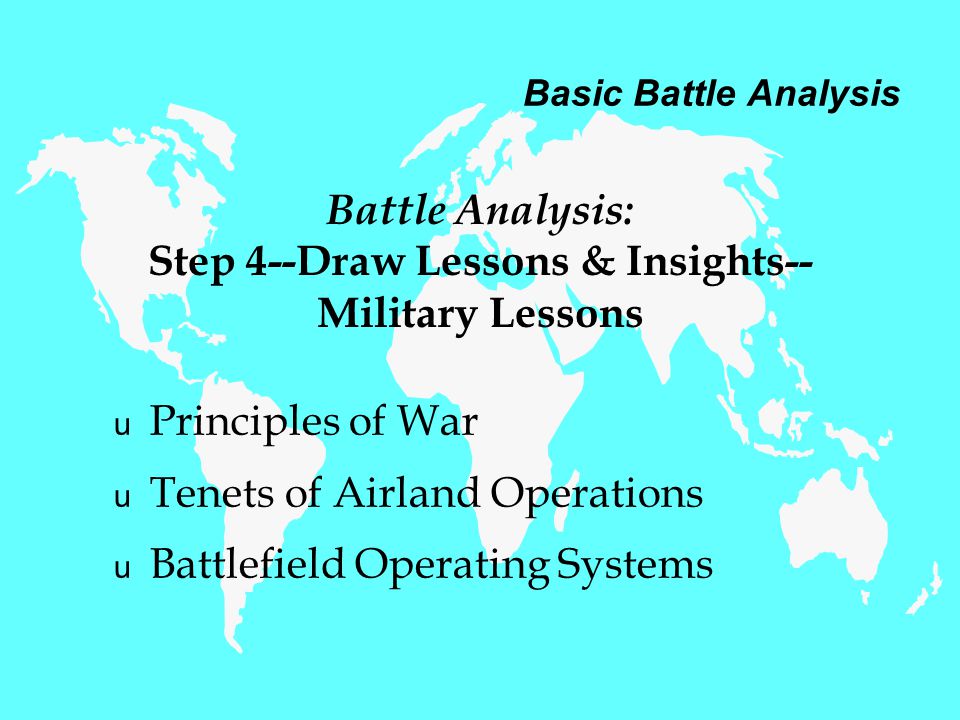 Basic Battle Analysis

Battle Analysis:
Step 4--Draw Lessons & Insights--
Military Lessons

u Principles of War
u Tenets of Airland Operations
u Battlefield Operating Systems